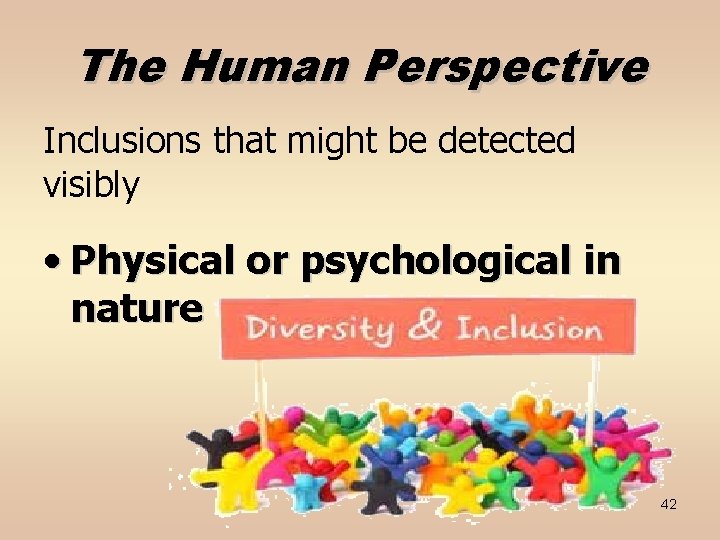 The Human Perspective

Inclusions that might be detected visibly

• Physical or psychological in nature

Diversity & Inclusion

42